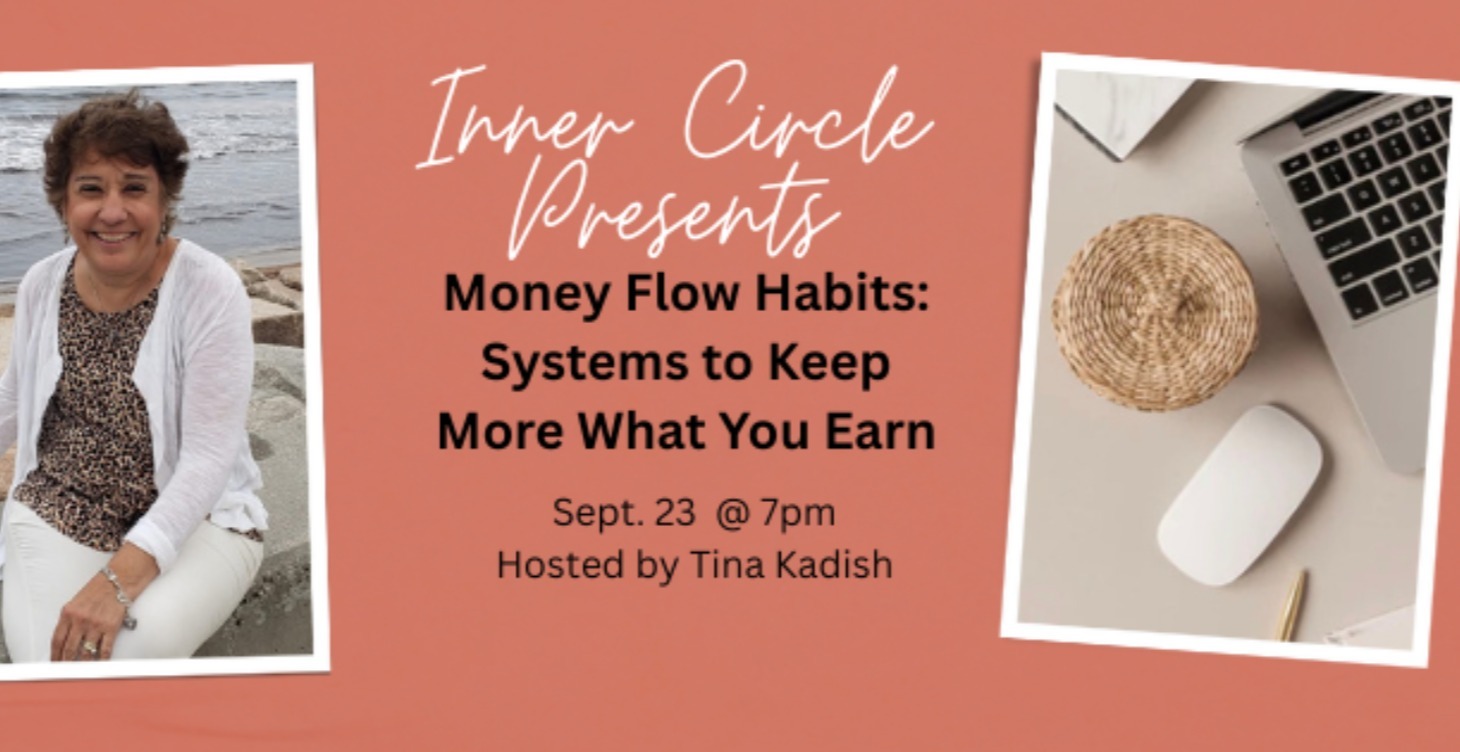 Inner Circle Presents

Money Flow Habits: Systems to Keep More What You Earn

Sept. 23 @ 7pm
Hosted by Tina Kadish